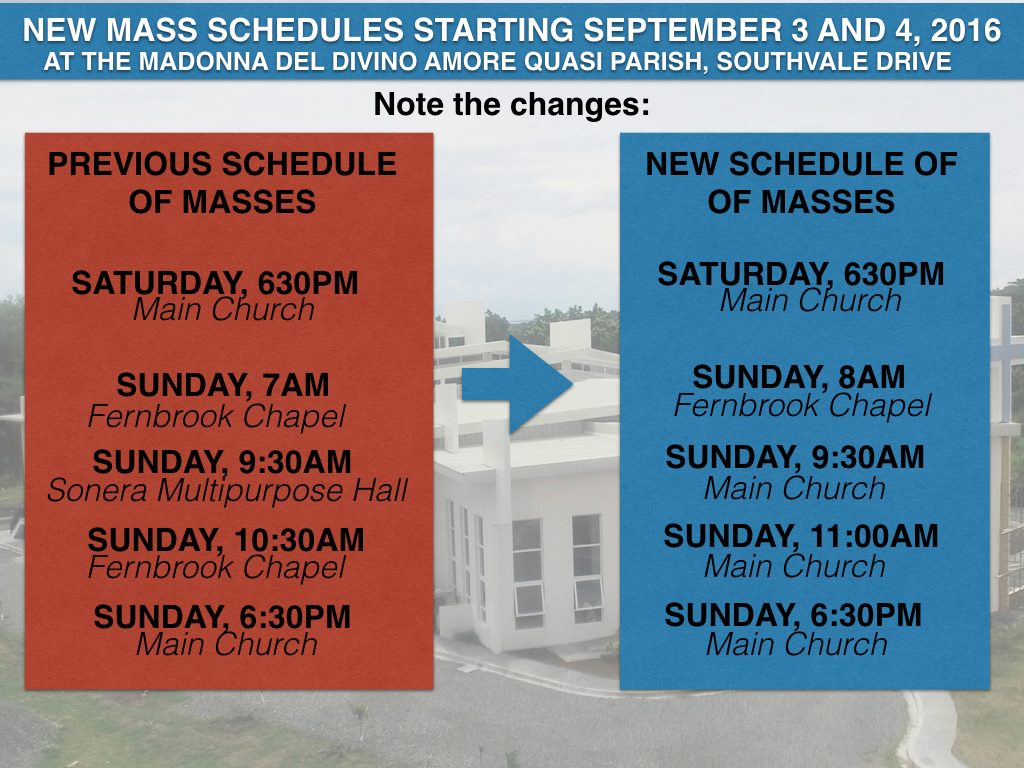 NEW MASS SCHEDULES STARTING SEPTEMBER 3 AND 4, 2016
AT THE MADONNA DEL DIVINO AMORE QUASI PARISH, SOUTHVALE DRIVE

Note the changes:

PREVIOUS SCHEDULE OF MASSES

SATURDAY, 630PM
Main Church

SUNDAY, 7AM
Fernbrook Chapel

SUNDAY, 9:30AM
Sonera Multipurpose Hall

SUNDAY, 10:30AM
Fernbrook Chapel

SUNDAY, 6:30PM
Main Church

NEW SCHEDULE OF OF MASSES

SATURDAY, 630PM
Main Church

SUNDAY, 8AM
Fernbrook Chapel

SUNDAY, 9:30AM
Main Church

SUNDAY, 11:00AM
Main Church

SUNDAY, 6:30PM
Main Church